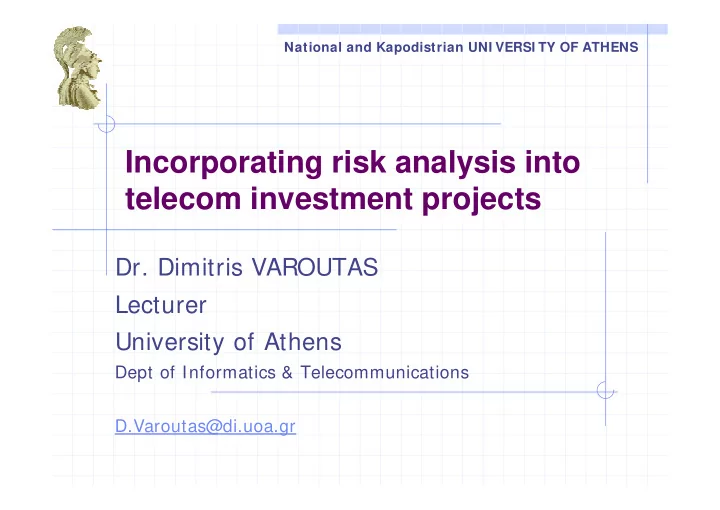 National and Kapodistrian UNIVERSITY OF ATHENS

Incorporating risk analysis into telecom investment projects

Dr. Dimitris VAROUTAS

Lecturer

University of Athens

Dept of Informatics & Telecommunications

D.Varoutas@di.uoa.gr